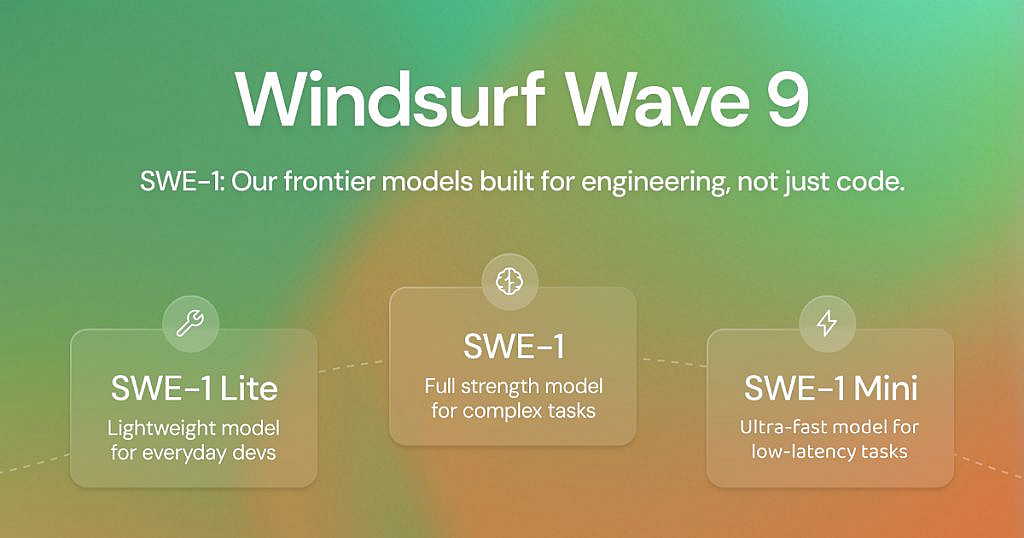 Windsurf Wave 9

SWE-1: Our frontier models built for engineering, not just code.

SWE-1 Lite
Lightweight model for everyday devs

SWE-1
Full strength model for complex tasks

SWE-1 Mini
Ultra-fast model for low-latency tasks